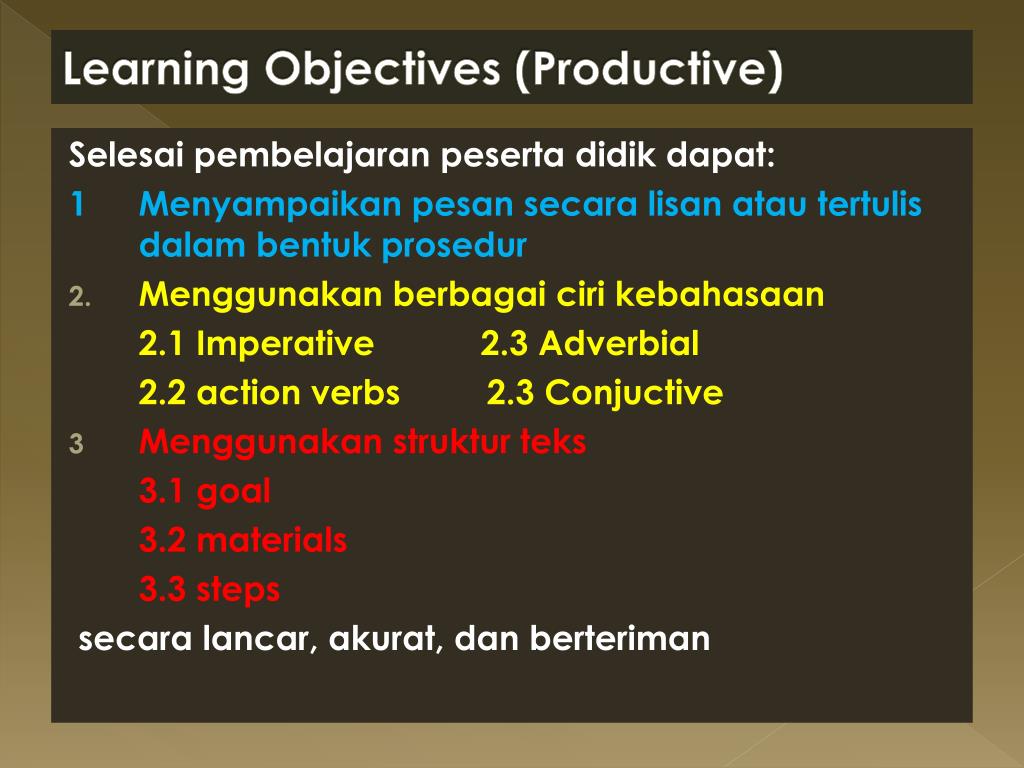 Learning Objectives (Productive)

Selesai pembelajaran peserta didik dapat:

1 Menyampaikan pesan secara lisan atau tertulis dalam bentuk prosedur

2. Menggunakan berbagai ciri kebahasaan

2.1 Imperative 2.3 Adverbial

2.2 action verbs 2.3 Conjuctive

3 Menggunakan struktur teks

3.1 goal

3.2 materials

3.3 steps

secara lancar, akurat, dan berteriman